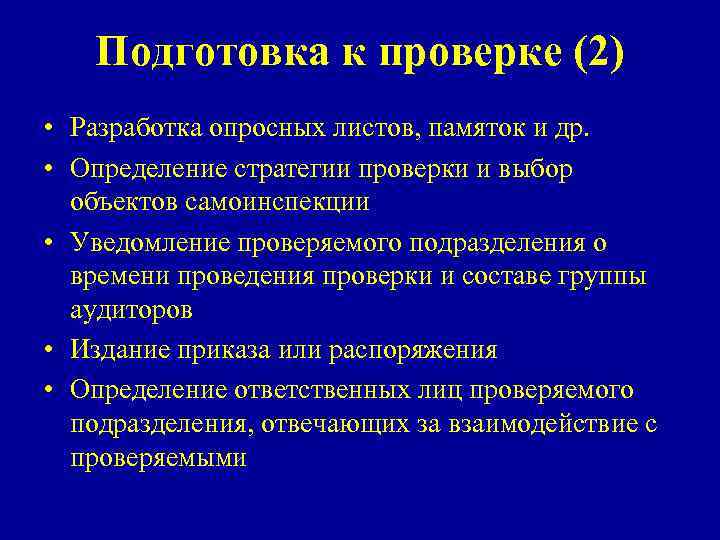 Подготовка к проверке (2)

• Разработка опросных листов, памяток и др.
• Определение стратегии проверки и выбор объектов самоинспекции
• Уведомление проверяемого подразделения о времени проведения проверки и составе группы аудиторов
• Издание приказа или распоряжения
• Определение ответственных лиц проверяемого подразделения, отвечающих за взаимодействие с проверяемыми